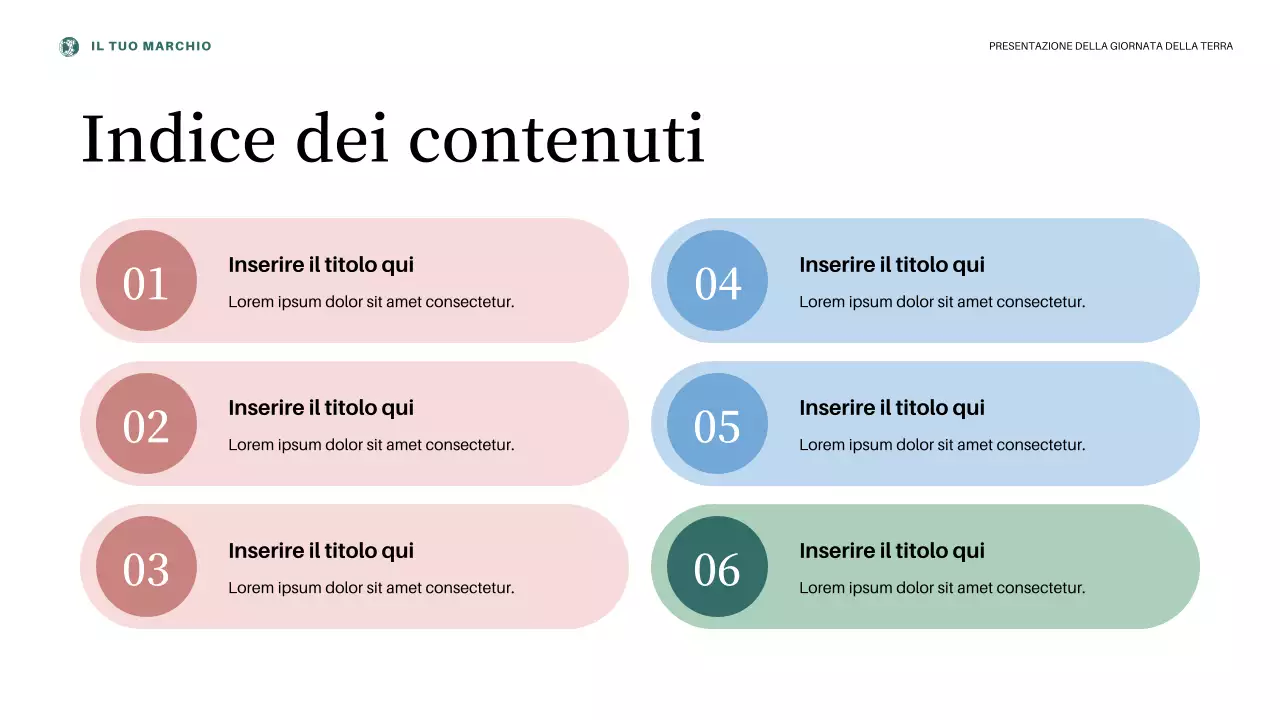 IL TUO MARCHIO

PRESENTAZIONE DELLA GIORNATA DELLA TERRA

Indice dei contenuti

01
Inserire il titolo qui
Lorem ipsum dolor sit amet consectetur.

02
Inserire il titolo qui
Lorem ipsum dolor sit amet consectetur.

03
Inserire il titolo qui
Lorem ipsum dolor sit amet consectetur.

04
Inserire il titolo qui
Lorem ipsum dolor sit amet consectetur.

05
Inserire il titolo qui
Lorem ipsum dolor sit amet consectetur.

06
Inserire il titolo qui
Lorem ipsum dolor sit amet consectetur.